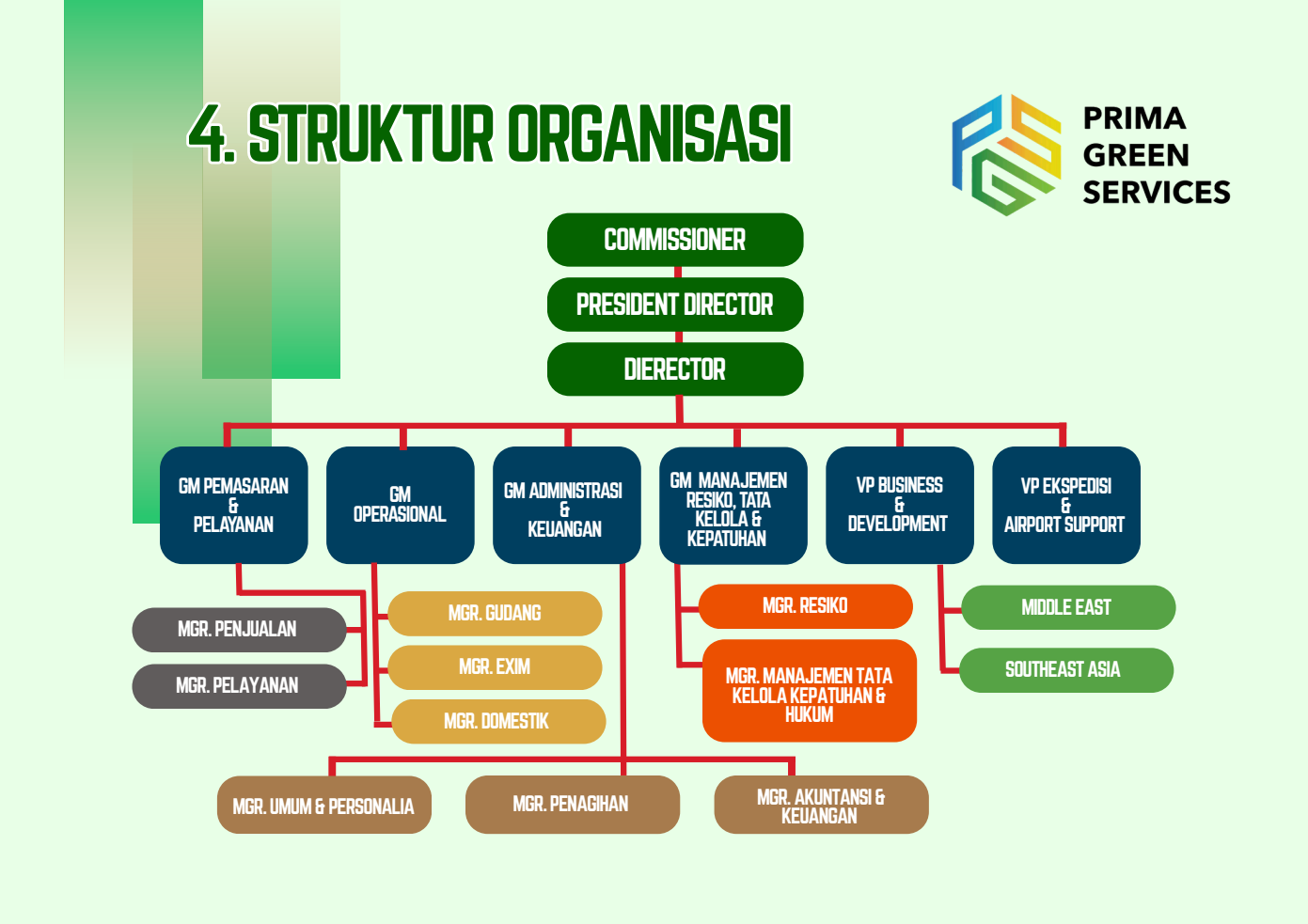 4. STRUKTUR ORGANISASI

PRIMA
GREEN
SERVICES

COMMISSIONER

PRESIDENT DIRECTOR

DIERECTOR

GM PEMASARAN & PELAYANAN

GM OPERASIONAL

GM ADMINISTRASI & KEUANGAN

GM MANAJEMEN RESIKO, TATA KELOLA & KEPATUHAN

VP BUSINESS & DEVELOPMENT

VP EKSPEDISI & AIRPORT SUPPORT

MGR. PENJUALAN

MGR. PELAYANAN

MGR. GUDANG

MGR. EXIM

MGR. DOMESTIK

MGR. RESIKO

MGR. MANAJEMEN TATA KELOLA KEPATUHAN & HUKUM

MIDDLE EAST

SOUTHEAST ASIA

MGR. UMUM & PERSONALIA

MGR. PENAGIHAN

MGR. AKUNTANSI & KEUANGAN